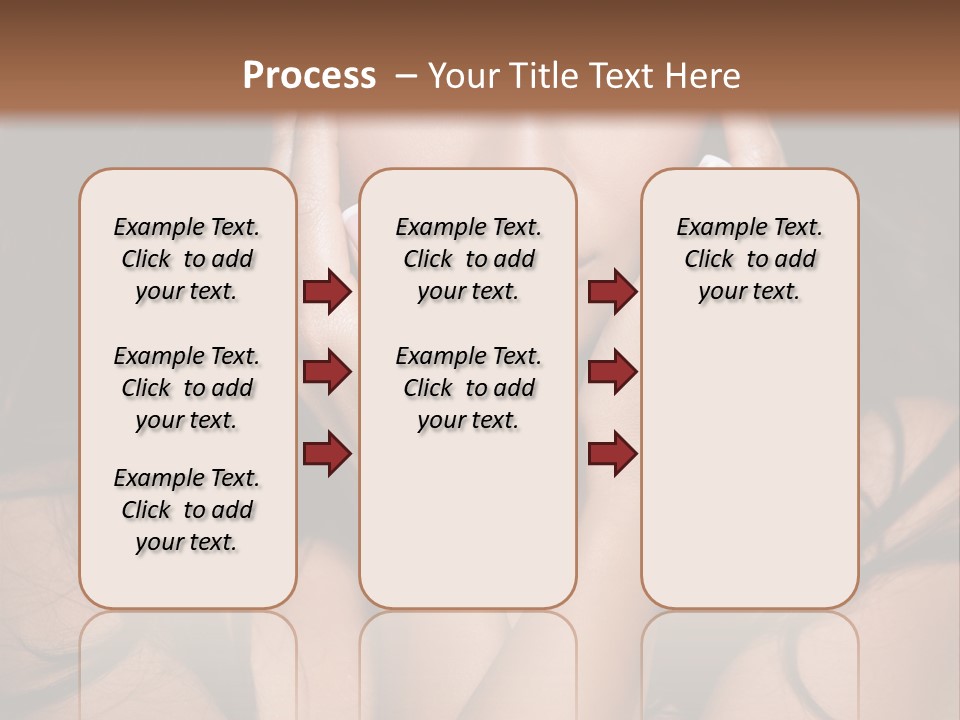 Process – Your Title Text Here

Example Text. Click to add your text.

Example Text. Click to add your text.

Example Text. Click to add your text.

Example Text. Click to add your text.

Example Text. Click to add your text.

Example Text. Click to add your text.